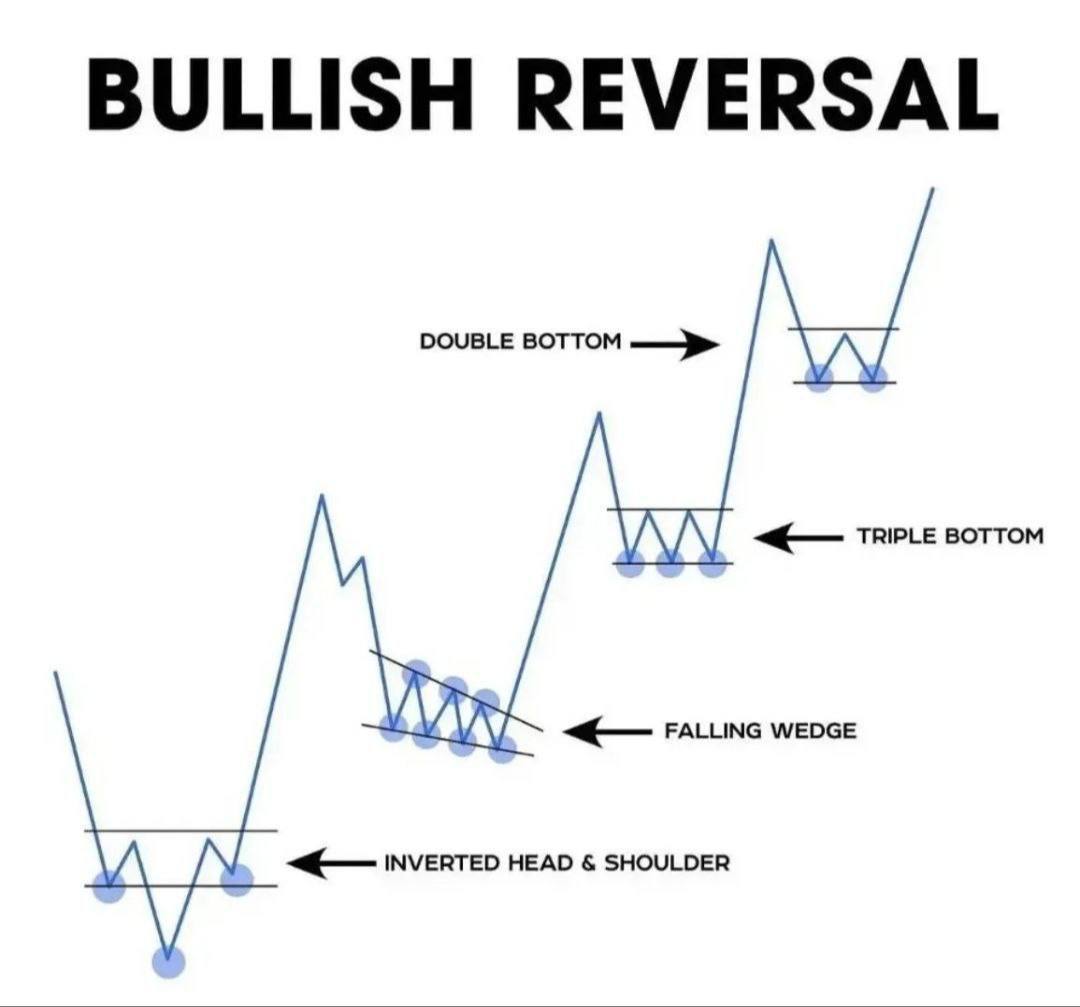 BULLISH REVERSAL

DOUBLE BOTTOM

TRIPLE BOTTOM

FALLING WEDGE

INVERTED HEAD & SHOULDER